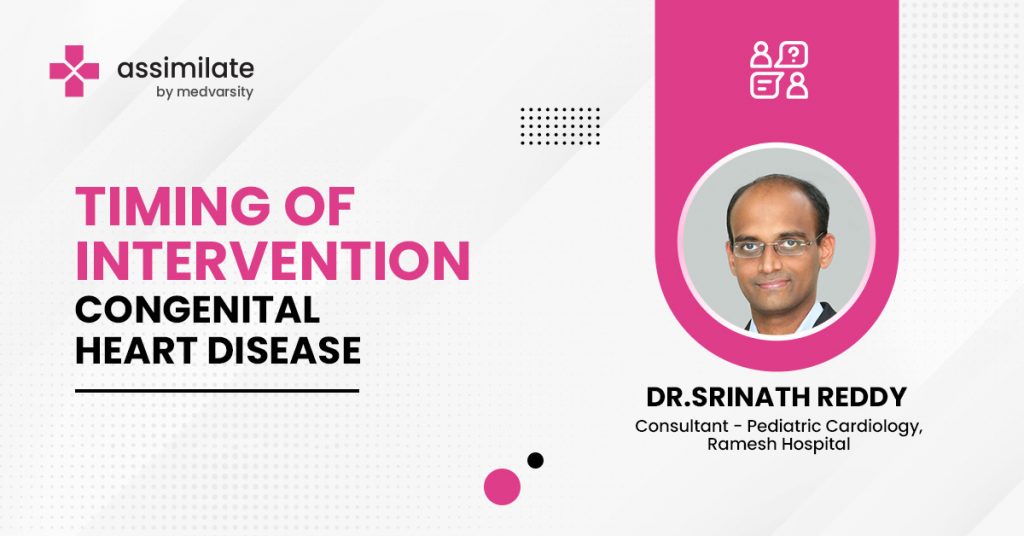 assimilate
by medvarsity

TIMING OF INTERVENTION
CONGENITAL HEART DISEASE

DR.SRINATH REDDY
Consultant - Pediatric Cardiology, Ramesh Hospital